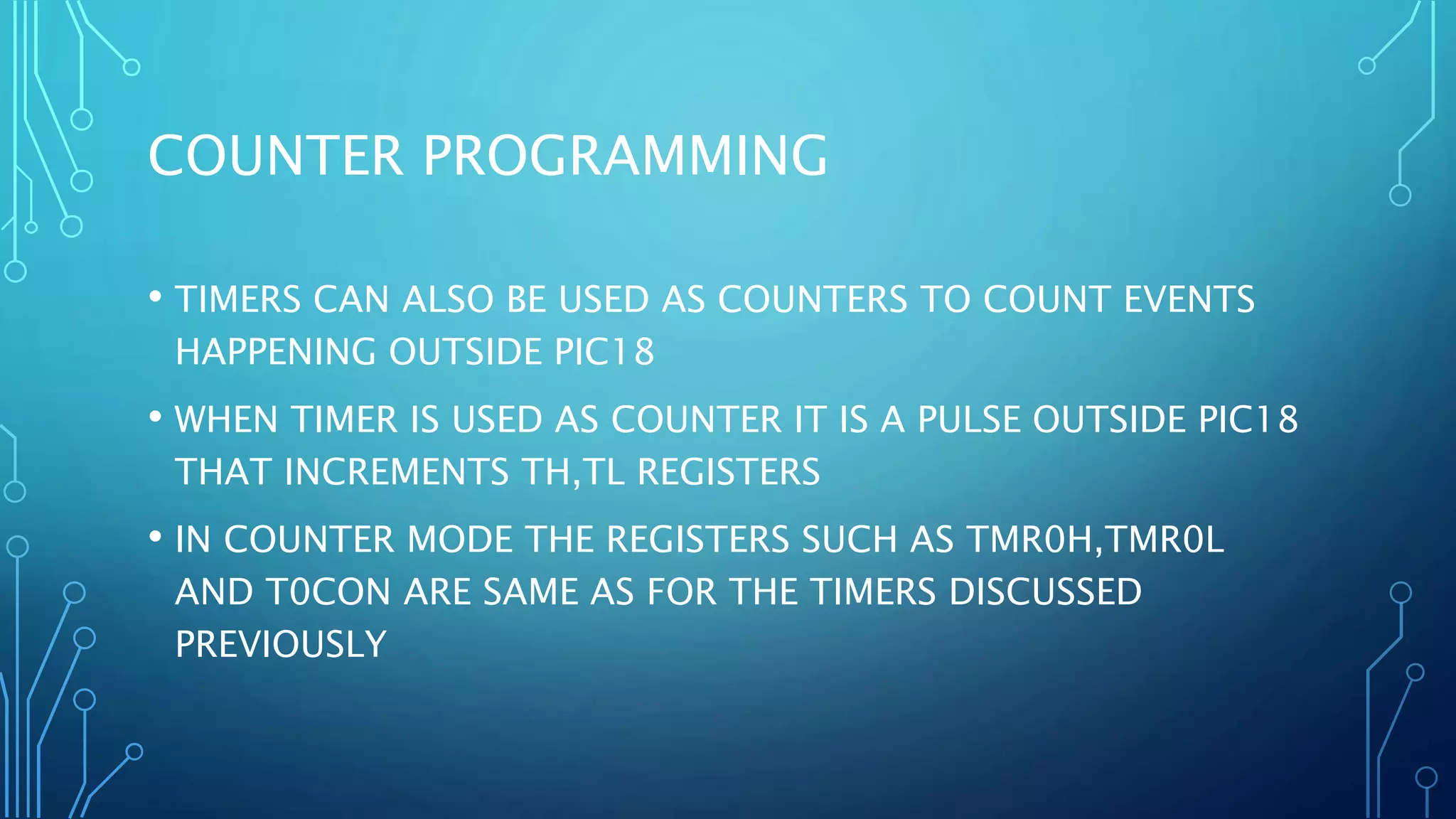 COUNTER PROGRAMMING

• TIMERS CAN ALSO BE USED AS COUNTERS TO COUNT EVENTS HAPPENING OUTSIDE PIC18

• WHEN TIMER IS USED AS COUNTER IT IS A PULSE OUTSIDE PIC18 THAT INCREMENTS TH,TL REGISTERS

• IN COUNTER MODE THE REGISTERS SUCH AS TMR0H,TMR0L AND T0CON ARE SAME AS FOR THE TIMERS DISCUSSED PREVIOUSLY